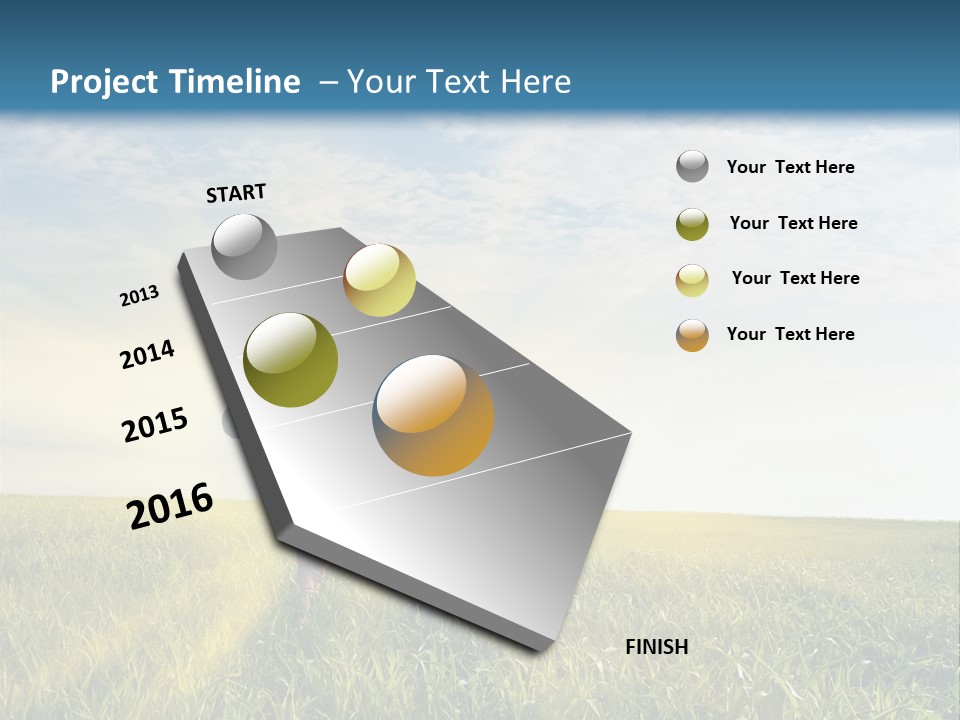 Project Timeline – Your Text Here

START

2013

2014

2015

2016

FINISH

Your Text Here

Your Text Here

Your Text Here

Your Text Here